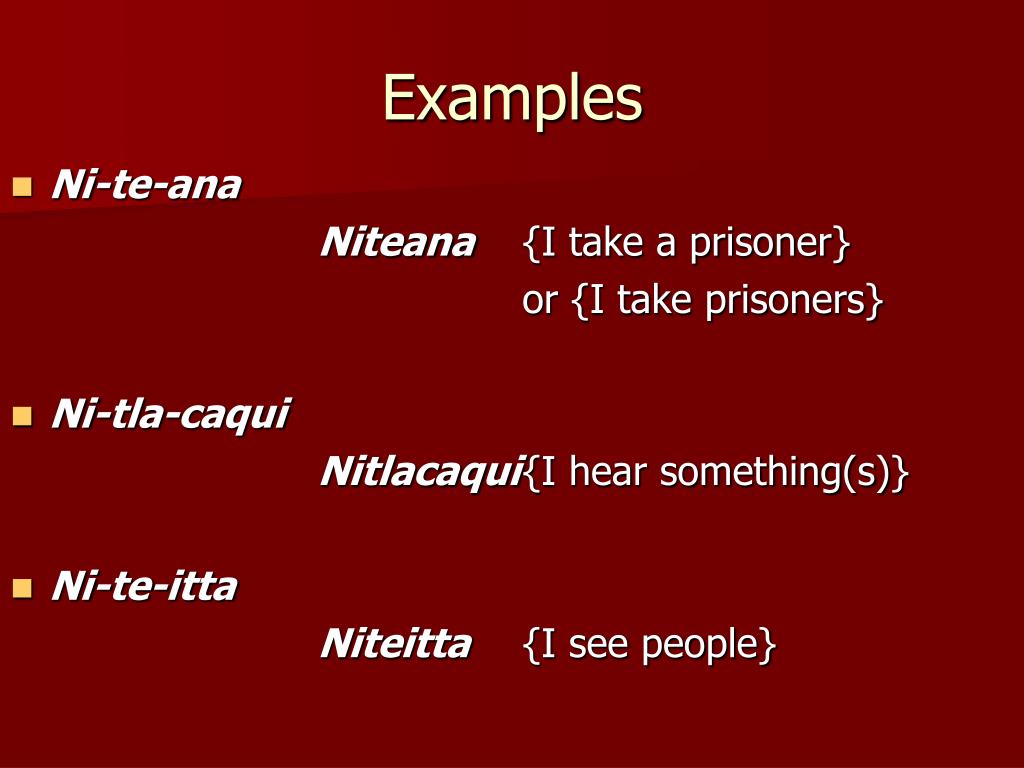 Examples

Ni-te-ana

Niteana {I take a prisoner} or {I take prisoners}

Ni-tla-caqui

Nitlacaqui{I hear something(s)}

Ni-te-itta

Niteitta {I see people}